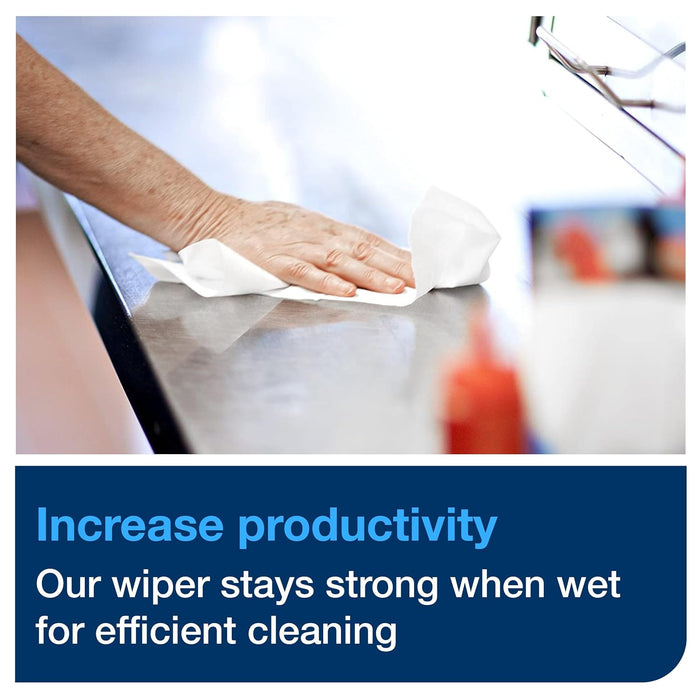 Increase productivity

Our wiper stays strong when wet for efficient cleaning